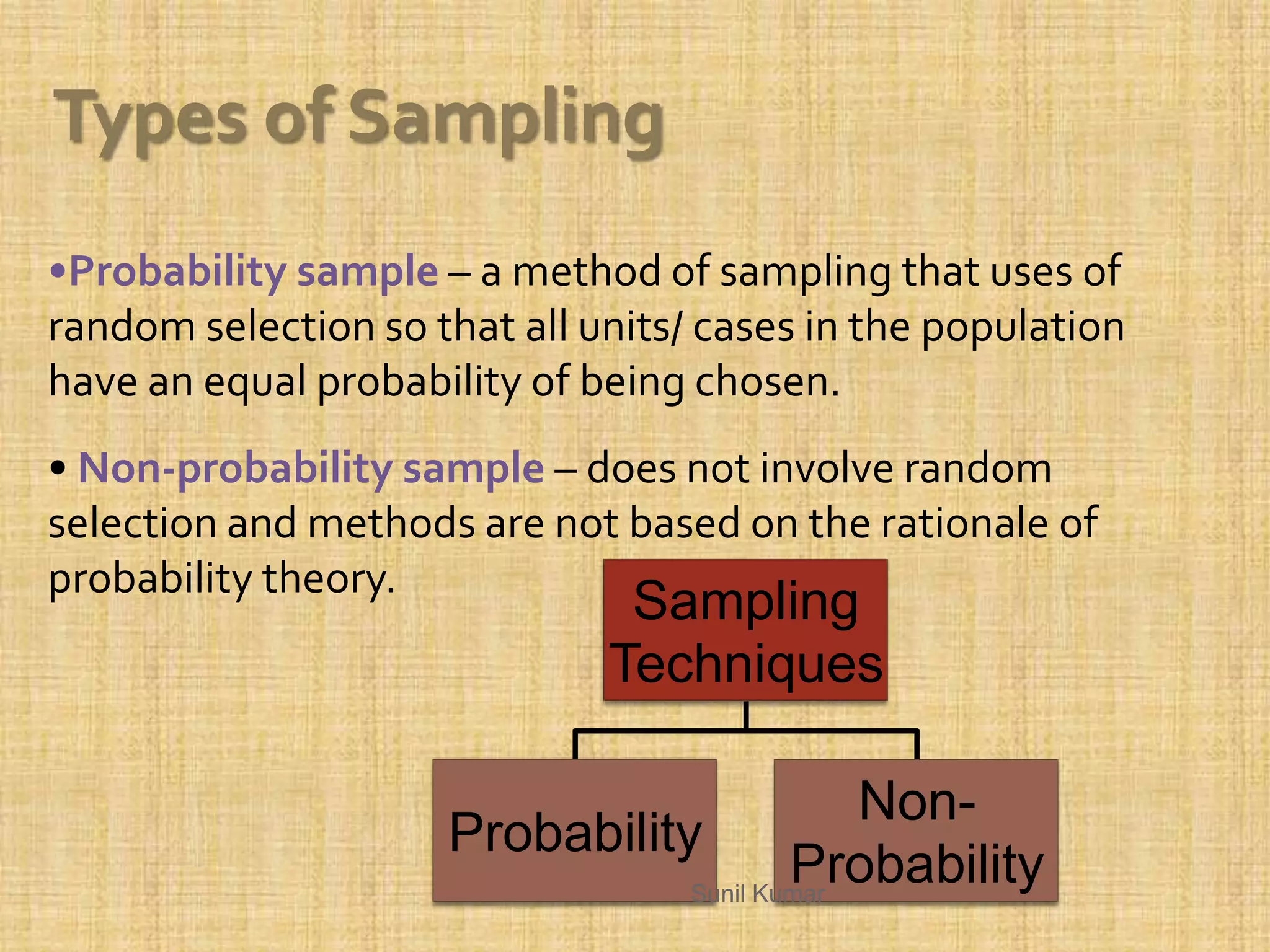 Types of Sampling

•Probability sample – a method of sampling that uses of random selection so that all units/ cases in the population have an equal probability of being chosen.

• Non-probability sample – does not involve random selection and methods are not based on the rationale of probability theory.

Sampling Techniques

Probability

Non-Probability

Sunil Kumar